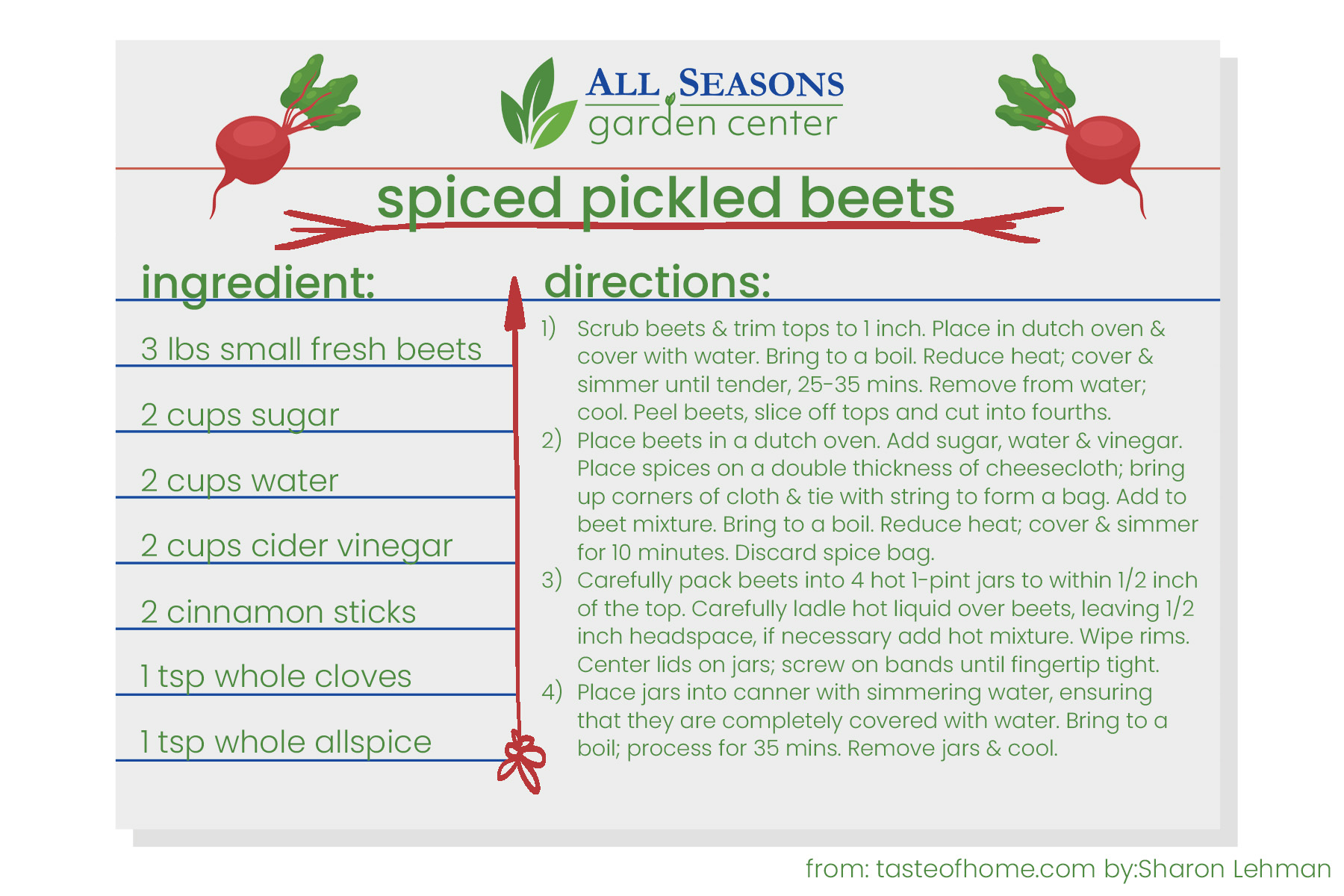 ALL SEASONS
garden center

spiced pickled beets

ingredient:

3 lbs small fresh beets

2 cups sugar

2 cups water

2 cups cider vinegar

2 cinnamon sticks

1 tsp whole cloves

1 tsp whole allspice

directions:

1) Scrub beets & trim tops to 1 inch. Place in dutch oven & cover with water. Bring to a boil. Reduce heat; cover & simmer until tender, 25-35 mins. Remove from water; cool. Peel beets, slice off tops and cut into fourths.
2) Place beets in a dutch oven. Add sugar, water & vinegar. Place spices on a double thickness of cheesecloth; bring up corners of cloth & tie with string to form a bag. Add to beet mixture. Bring to a boil. Reduce heat; cover & simmer for 10 minutes. Discard spice bag.
3) Carefully pack beets into 4 hot 1-pint jars to within 1/2 inch of the top. Carefully ladle hot liquid over beets, leaving 1/2 inch headspace, if necessary add hot mixture. Wipe rims. Center lids on jars; screw on bands until fingertip tight.
4) Place jars into canner with simmering water, ensuring that they are completely covered with water. Bring to a boil; process for 35 mins. Remove jars & cool.

from: tasteofhome.com by:Sharon Lehman